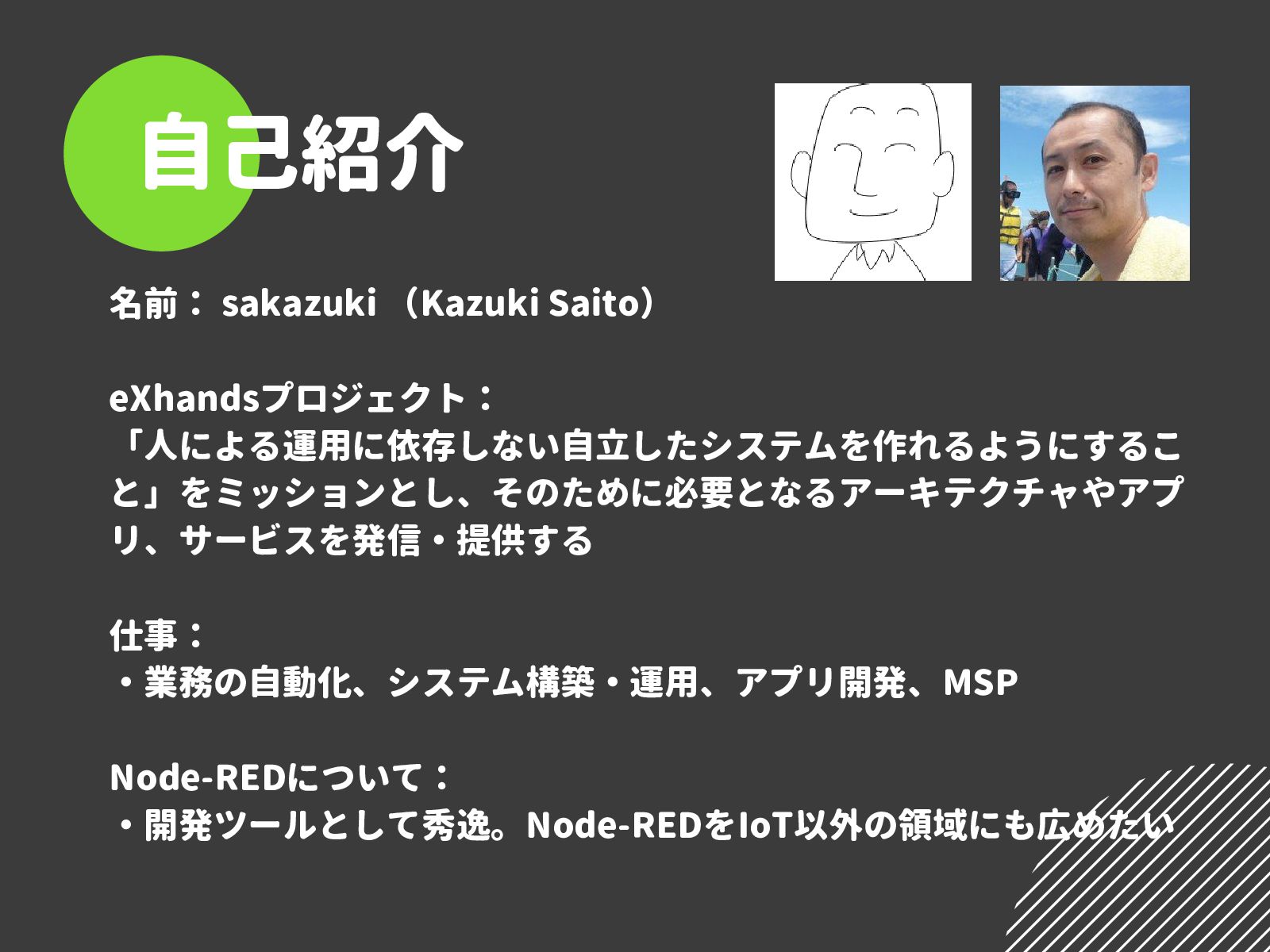 自己紹介

名前： sakazuki （Kazuki Saito）

eXhandsプロジェクト：
「人による運用に依存しない自立したシステムを作れるようにすること」をミッションとし、そのために必要となるアーキテクチャやアプリ、サービスを発信・提供する

仕事：
・業務の自動化、システム構築・運用、アプリ開発、MSP

Node-REDについて：
・開発ツールとして秀逸。Node-REDをIoT以外の領域にも広めたい